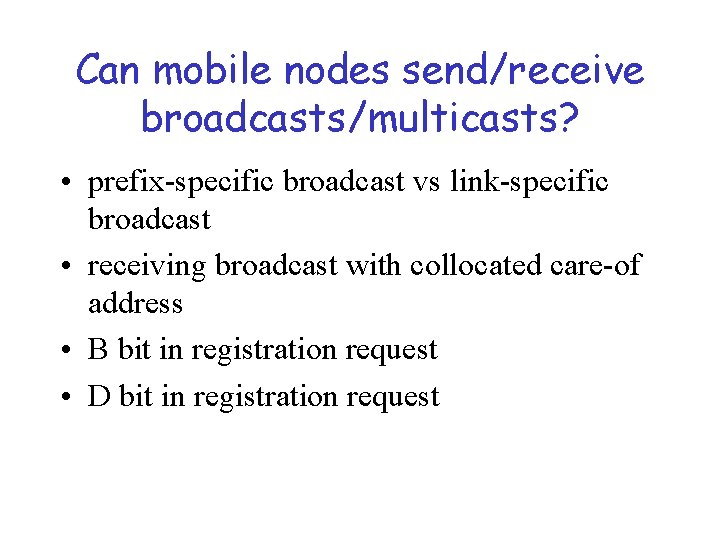 Can mobile nodes send/receive broadcasts/multicasts?

• prefix-specific broadcast vs link-specific broadcast
• receiving broadcast with collocated care-of address
• B bit in registration request
• D bit in registration request